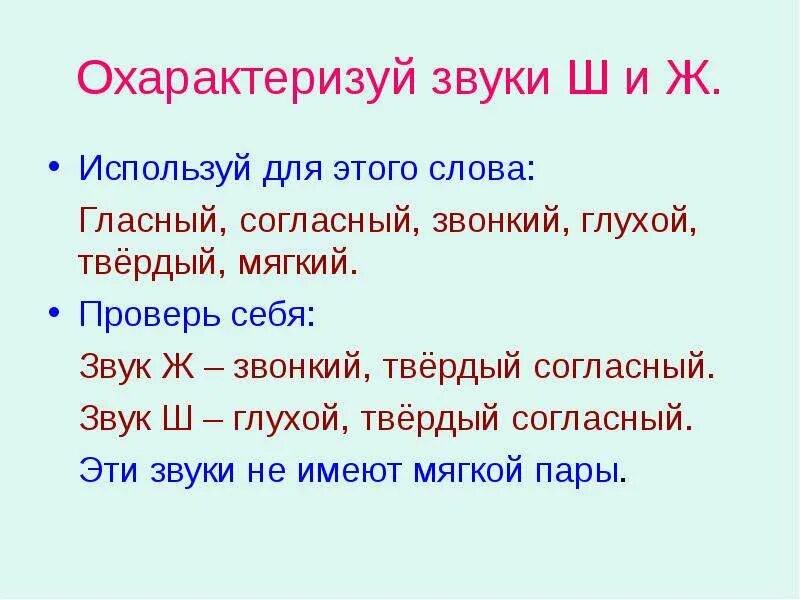 Охарактеризуй звуки Ш и Ж.

• Используй для этого слова:

Гласный, согласный, звонкий, глухой, твёрдый, мягкий.

• Проверь себя:

Звук Ж – звонкий, твёрдый согласный.

Звук Ш – глухой, твёрдый согласный.

Эти звуки не имеют мягкой пары.